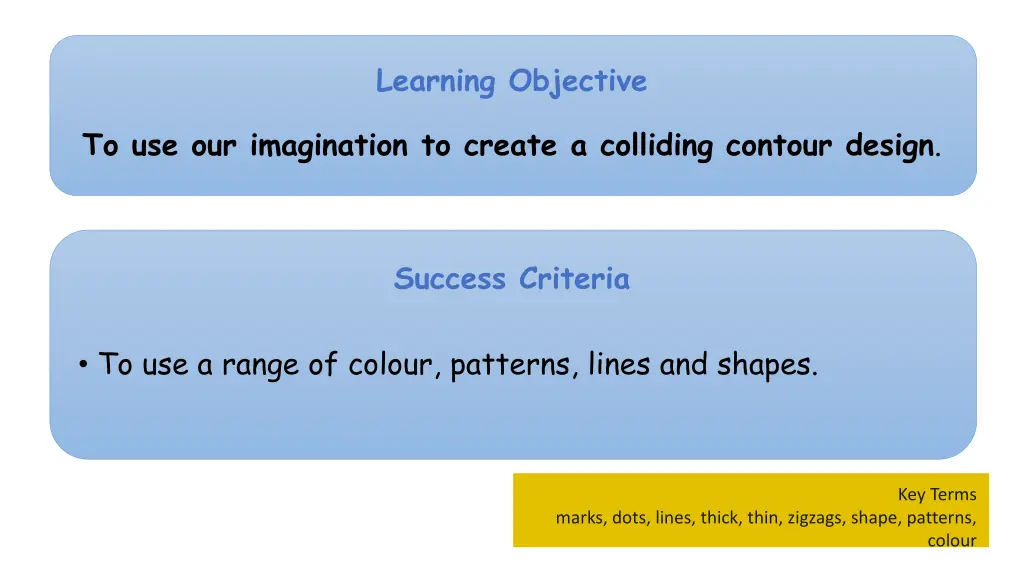 Learning Objective

To use our imagination to create a colliding contour design.

Success Criteria

• To use a range of colour, patterns, lines and shapes.

Key Terms
marks, dots, lines, thick, thin, zigzags, shape, patterns, colour